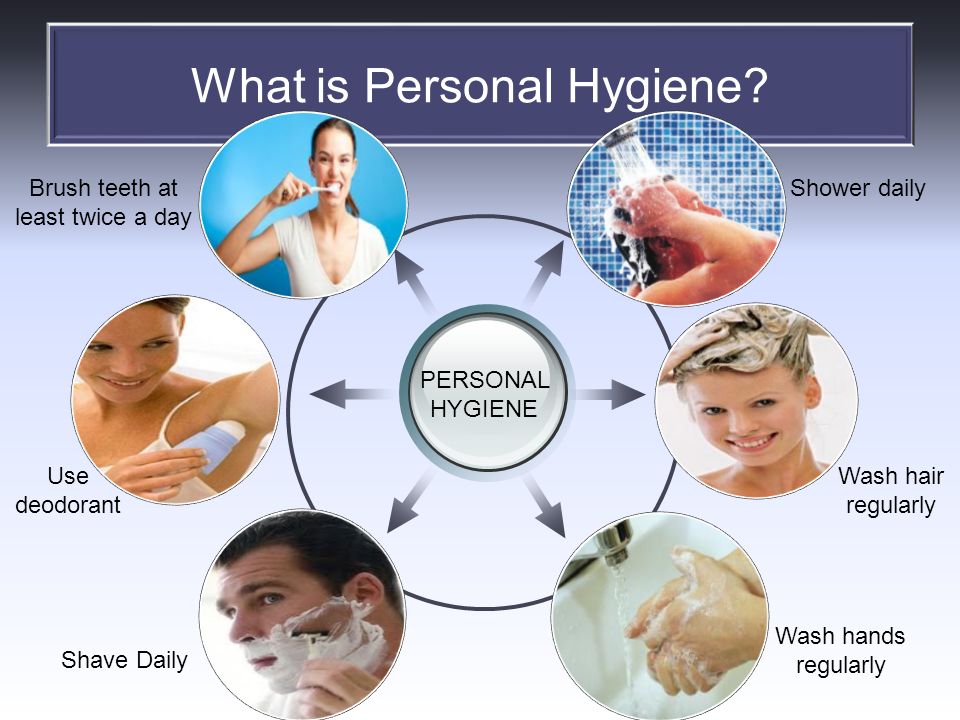 What is Personal Hygiene?

Brush teeth at least twice a day

Shower daily

PERSONAL HYGIENE

Use deodorant

Wash hair regularly

Shave Daily

Wash hands regularly